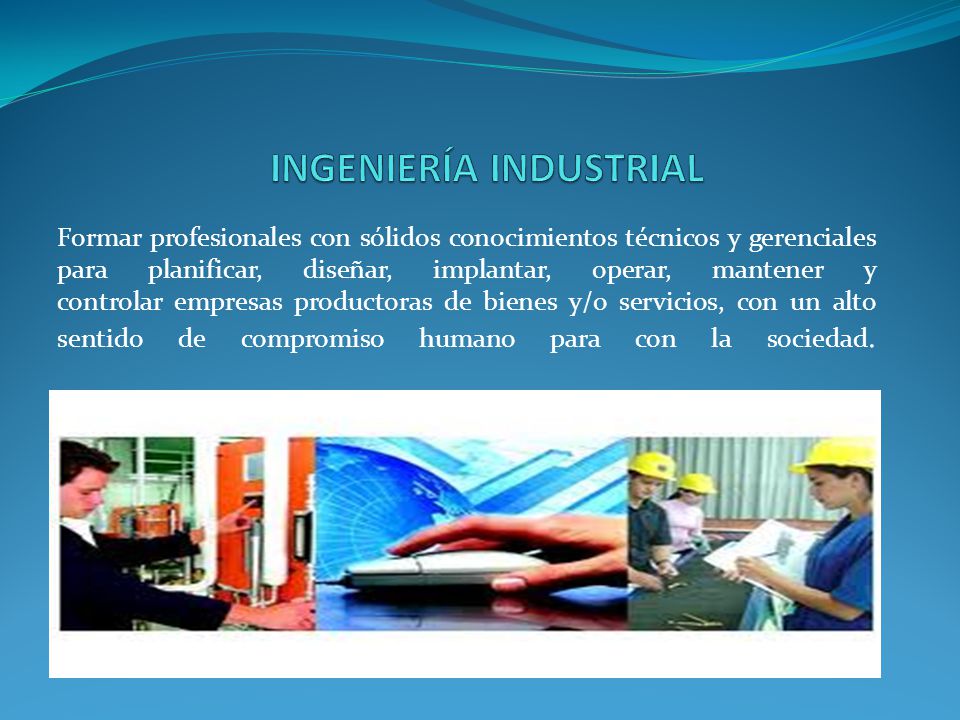 INGENIERÍA INDUSTRIAL

Formar profesionales con sólidos conocimientos técnicos y gerenciales para planificar, diseñar, implantar, operar, mantener y controlar empresas productoras de bienes y/o servicios, con un alto sentido de compromiso humano para con la sociedad.